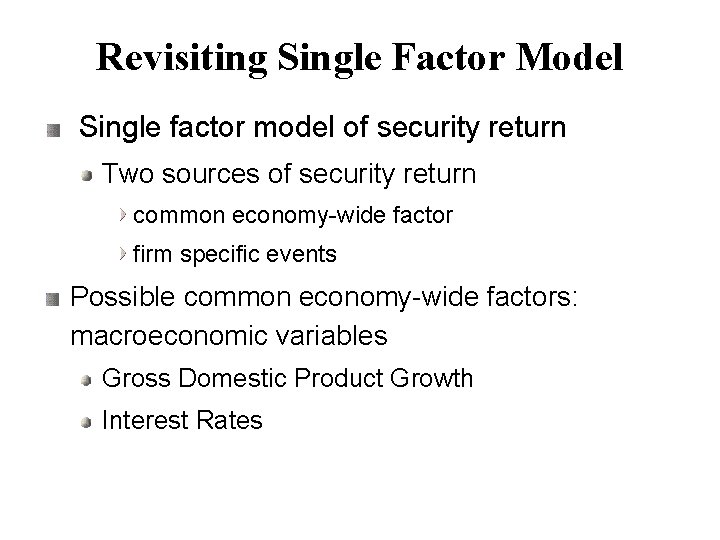 Revisiting Single Factor Model

Single factor model of security return

Two sources of security return

common economy-wide factor

firm specific events

Possible common economy-wide factors: macroeconomic variables

Gross Domestic Product Growth

Interest Rates